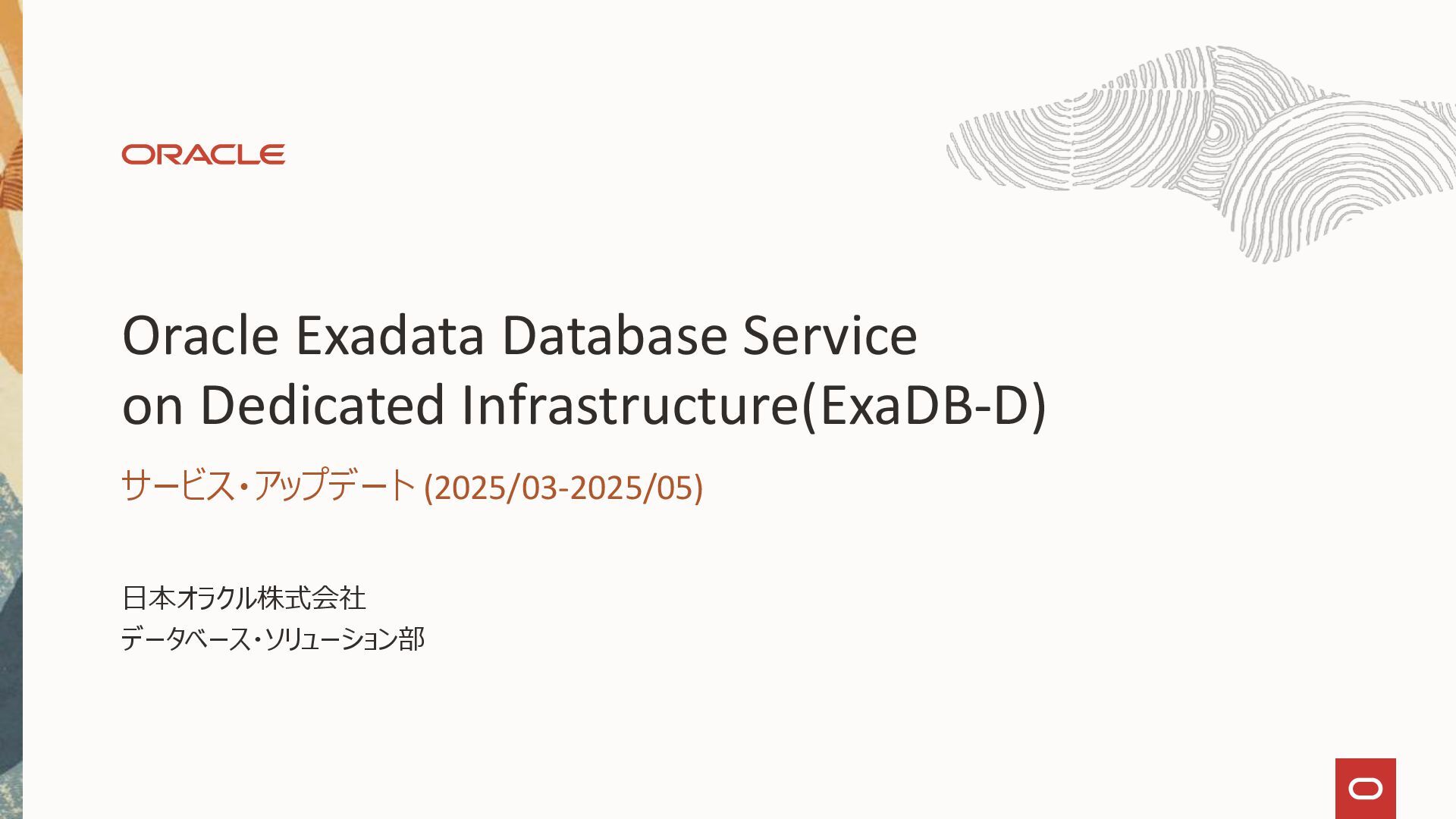 ORACLE

Oracle Exadata Database Service on Dedicated Infrastructure(ExaDB-D)

サービス・アップデート (2025/03-2025/05)

日本オラクル株式会社
データベース・ソリューション部